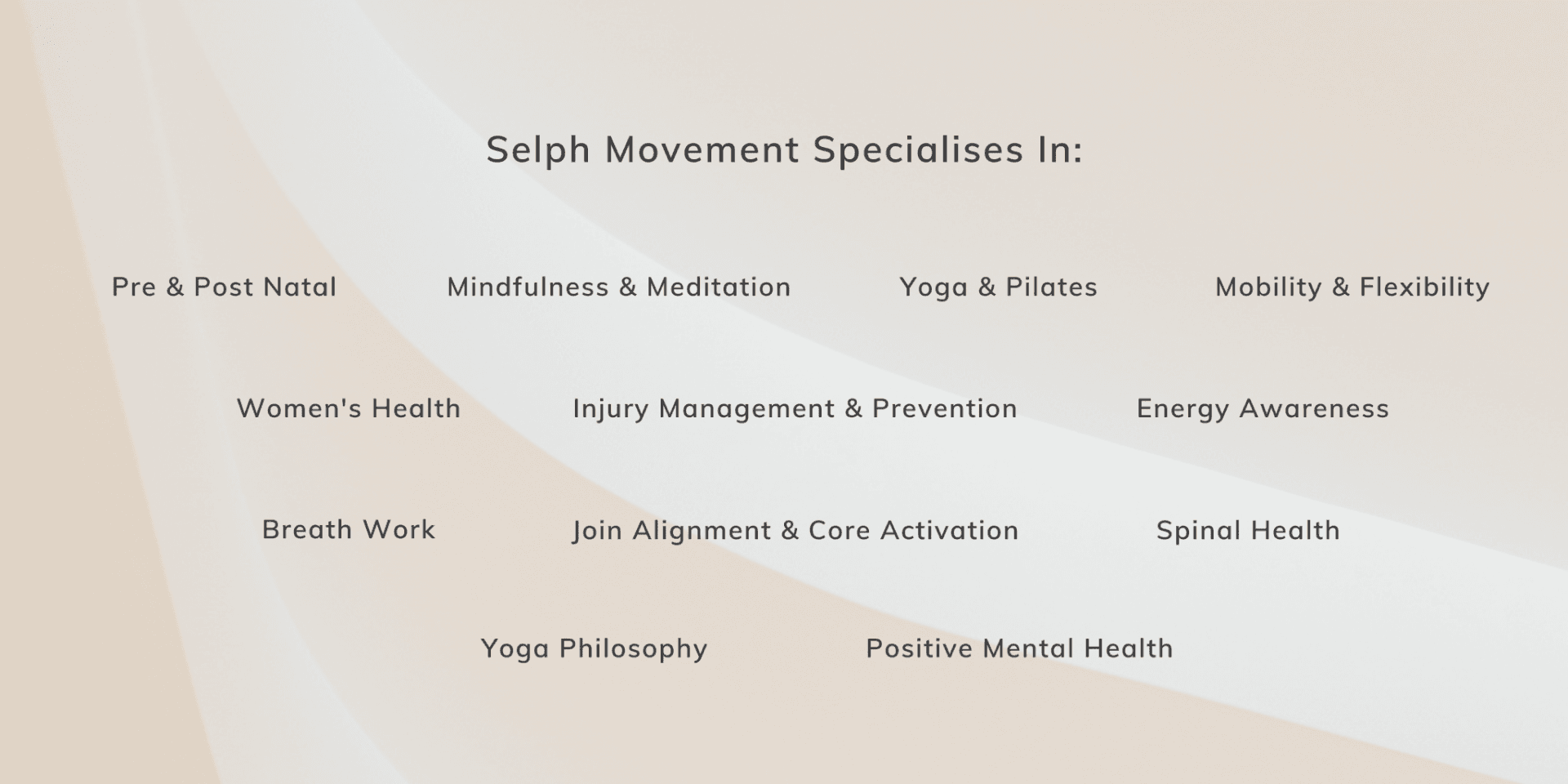 Selph Movement Specialises In:

Pre & Post Natal

Mindfulness & Meditation

Yoga & Pilates

Mobility & Flexibility

Women's Health

Injury Management & Prevention

Energy Awareness

Breath Work

Join Alignment & Core Activation

Spinal Health

Yoga Philosophy

Positive Mental Health